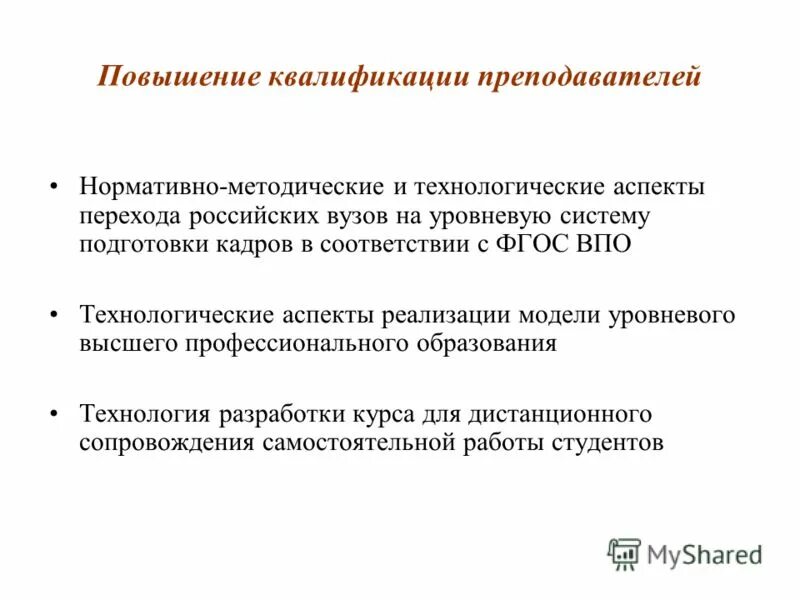 Повышение квалификации преподавателей

• Нормативно-методические и технологические аспекты перехода российских вузов на уровневую систему подготовки кадров в соответствии с ФГОС ВПО

• Технологические аспекты реализации модели уровневого высшего профессионального образования

• Технология разработки курса для дистанционного сопровождения самостоятельной работы студентов

MyShared